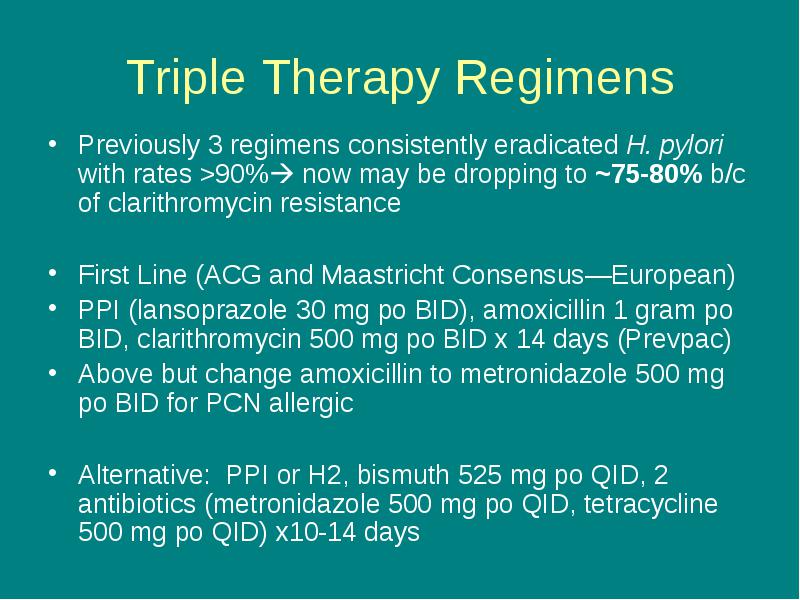 Triple Therapy Regimens

• Previously 3 regimens consistently eradicated H. pylori with rates >90%→ now may be dropping to ~75-80% b/c of clarithromycin resistance

• First Line (ACG and Maastricht Consensus—European)
• PPI (lansoprazole 30 mg po BID), amoxicillin 1 gram po BID, clarithromycin 500 mg po BID x 14 days (Prevpac)
• Above but change amoxicillin to metronidazole 500 mg po BID for PCN allergic

• Alternative: PPI or H2, bismuth 525 mg po QID, 2 antibiotics (metronidazole 500 mg po QID, tetracycline 500 mg po QID) x10-14 days